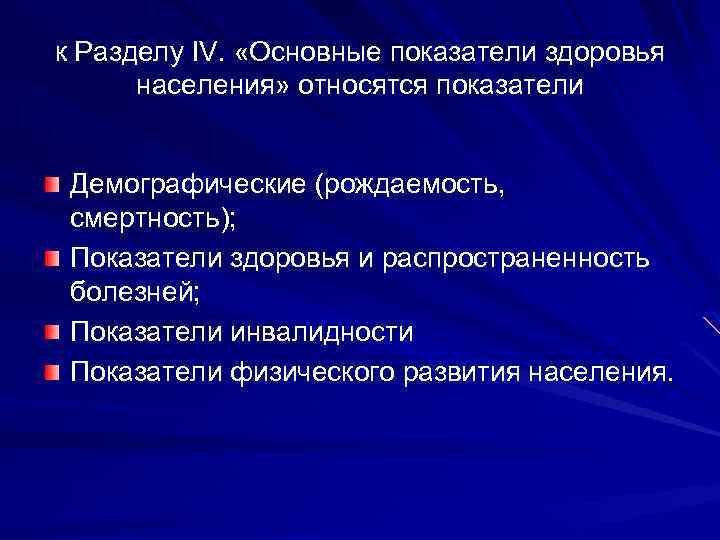 к Разделу IV. «Основные показатели здоровья населения» относятся показатели

Демографические (рождаемость, смертность);

Показатели здоровья и распространенность болезней;

Показатели инвалидности

Показатели физического развития населения.